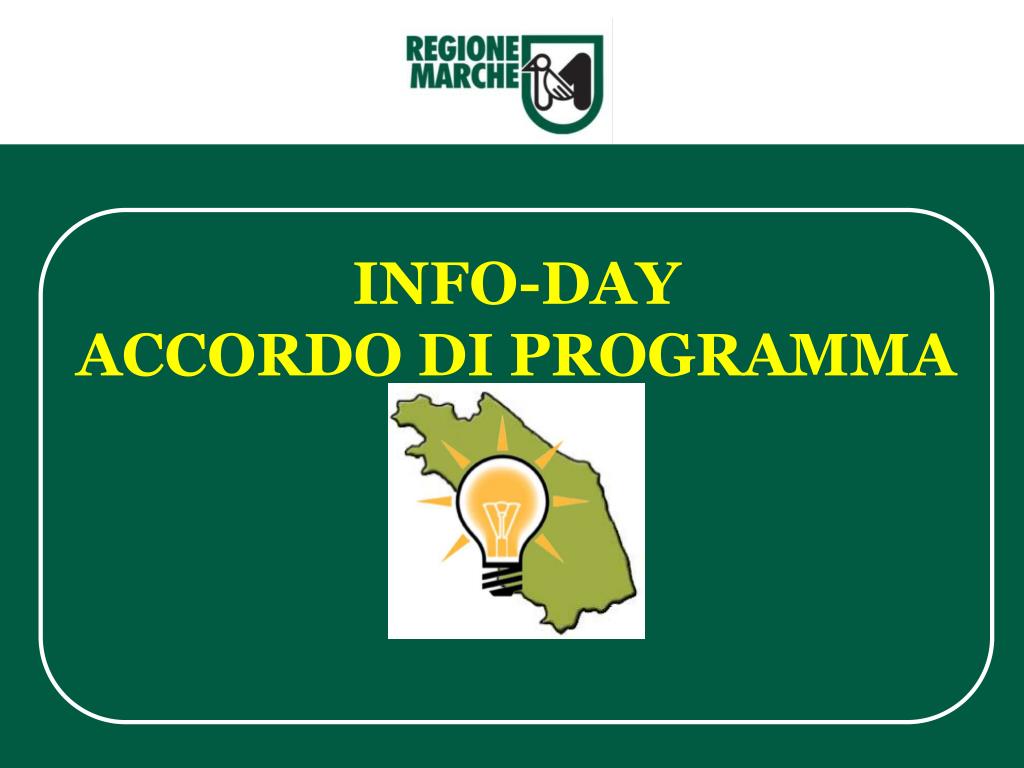 REGIONE MARCHE

INFO-DAY
ACCORDO DI PROGRAMMA